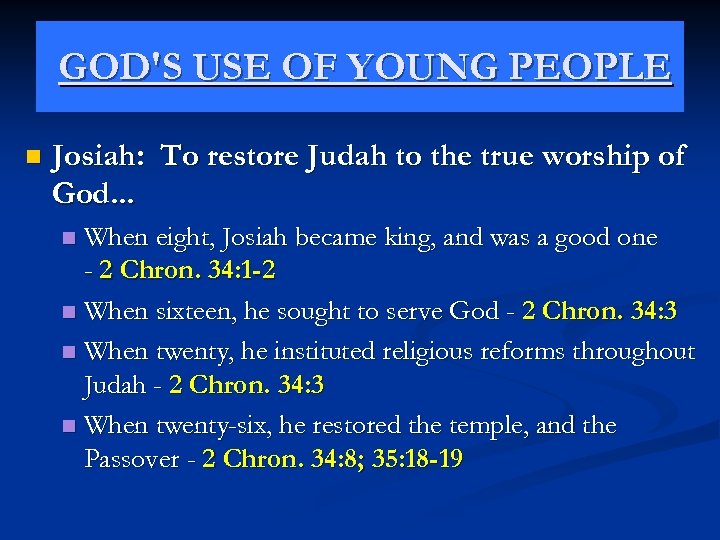 GOD'S USE OF YOUNG PEOPLE

Josiah: To restore Judah to the true worship of God...

When eight, Josiah became king, and was a good one - 2 Chron. 34:1-2

When sixteen, he sought to serve God - 2 Chron. 34:3

When twenty, he instituted religious reforms throughout Judah - 2 Chron. 34:3

When twenty-six, he restored the temple, and the Passover - 2 Chron. 34:8; 35:18-19